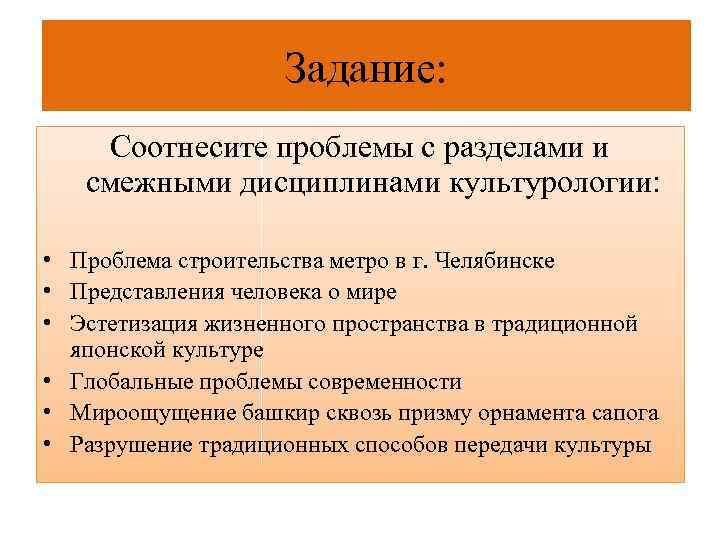 Задание:

Соотнесите проблемы с разделами и смежными дисциплинами культурологии:

• Проблема строительства метро в г. Челябинске
• Представления человека о мире
• Эстетизация жизненного пространства в традиционной японской культуре
• Глобальные проблемы современности
• Мироощущение башкир сквозь призму орнамента сапога
• Разрушение традиционных способов передачи культуры